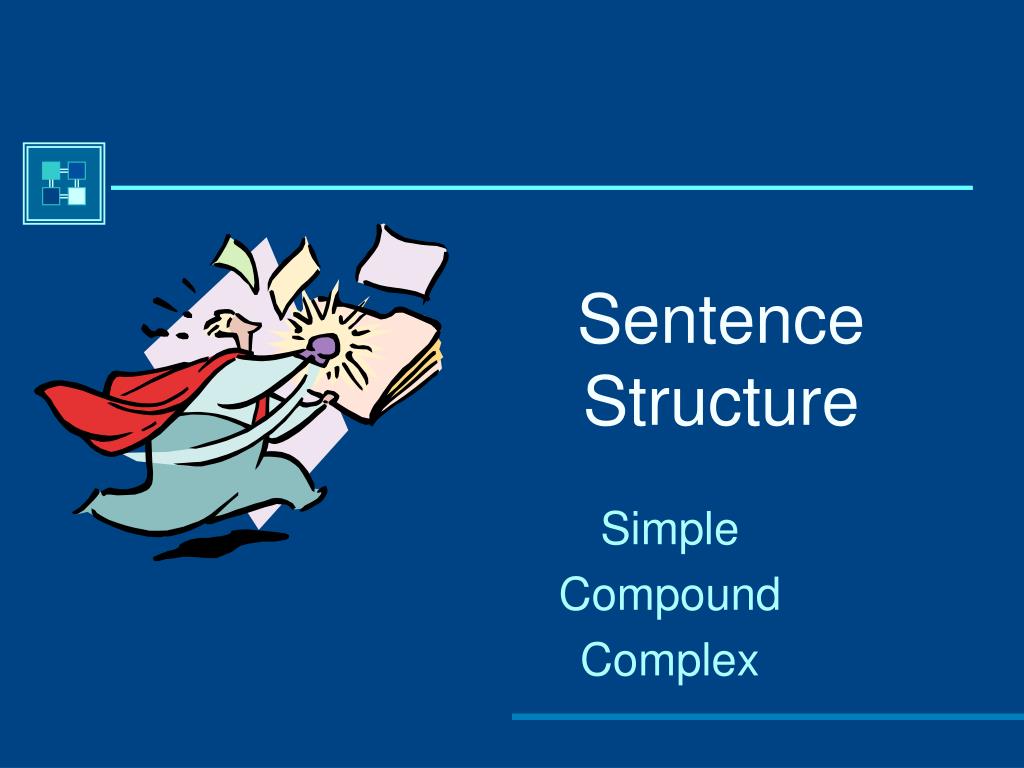 Sentence Structure

Simple
Compound
Complex